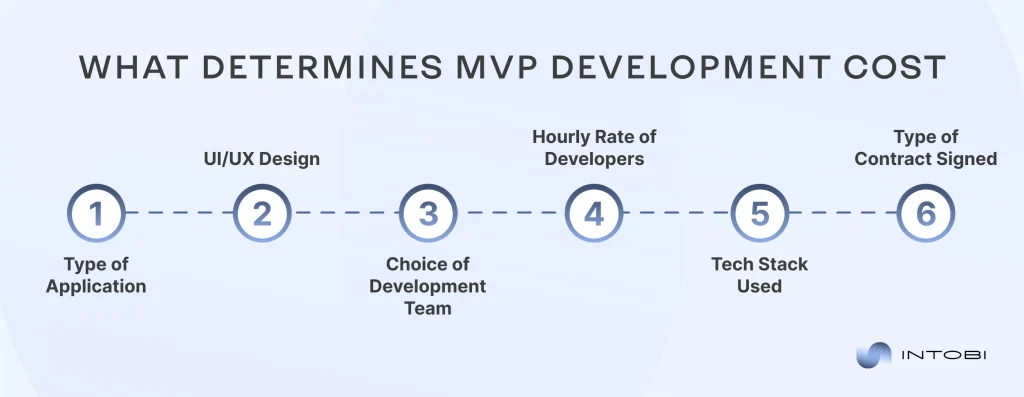 WHAT DETERMINES MVP DEVELOPMENT COST

1
Type of Application

2
UI/UX Design

3
Choice of Development Team

4
Hourly Rate of Developers

5
Tech Stack Used

6
Type of Contract Signed

INTOBI